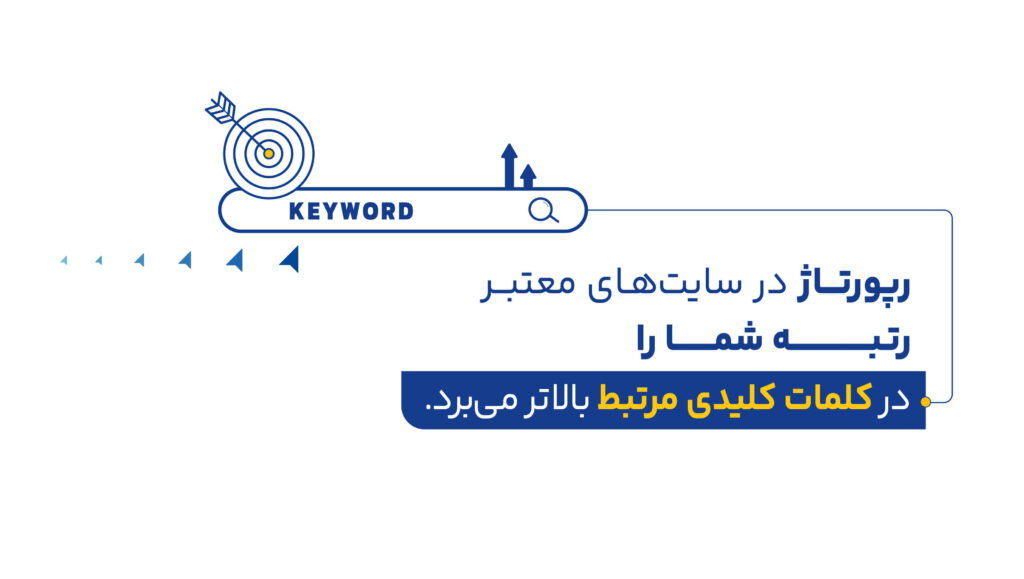 KEYWORD

رپورتاژ در سایت‌های معتبر
رتبه شما را
در کلمات کلیدی مرتبط بالاتر می‌برد.